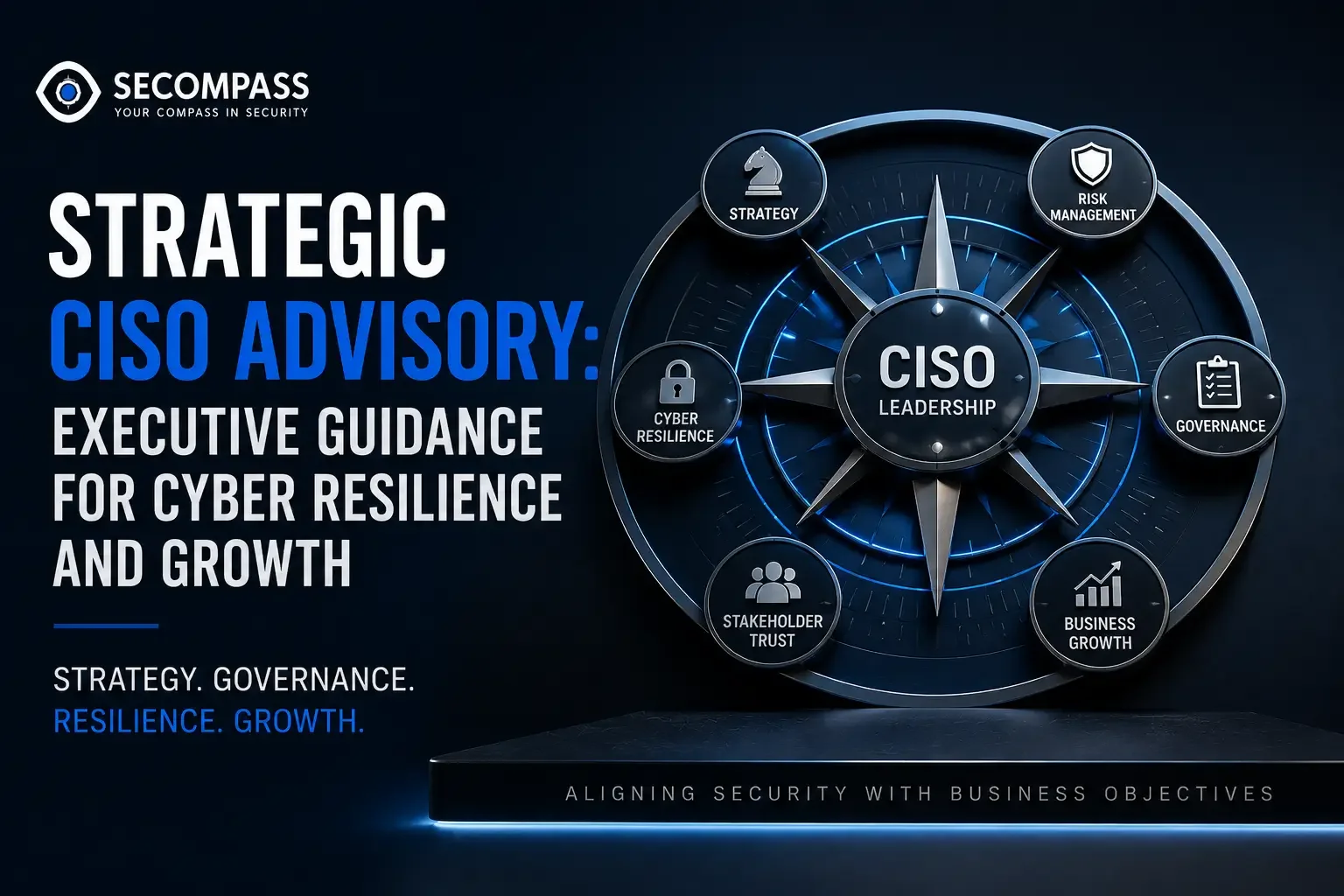 SECOMPASS
YOUR COMPASS IN SECURITY

STRATEGIC
CISO ADVISORY:
EXECUTIVE GUIDANCE FOR CYBER RESILIENCE AND GROWTH

STRATEGY. GOVERNANCE.
RESILIENCE. GROWTH.

STRATEGY

RISK MANAGEMENT

CYBER RESILIENCE

CISO
LEADERSHIP

GOVERNANCE

STAKEHOLDER TRUST

BUSINESS GROWTH

ALIGNING SECURITY WITH BUSINESS OBJECTIVES